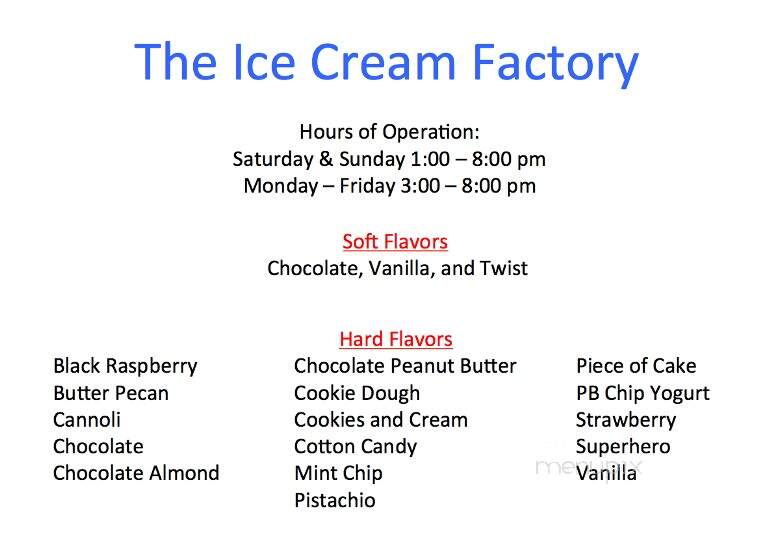 The Ice Cream Factory

Hours of Operation:
Saturday & Sunday 1:00 – 8:00 pm
Monday – Friday 3:00 – 8:00 pm

Soft Flavors
Chocolate, Vanilla, and Twist

Hard Flavors

Black Raspberry
Butter Pecan
Cannoli
Chocolate
Chocolate Almond

Chocolate Peanut Butter
Cookie Dough
Cookies and Cream
Cotton Candy
Mint Chip
Pistachio

Piece of Cake
PB Chip Yogurt
Strawberry
Superhero
Vanilla

menupix